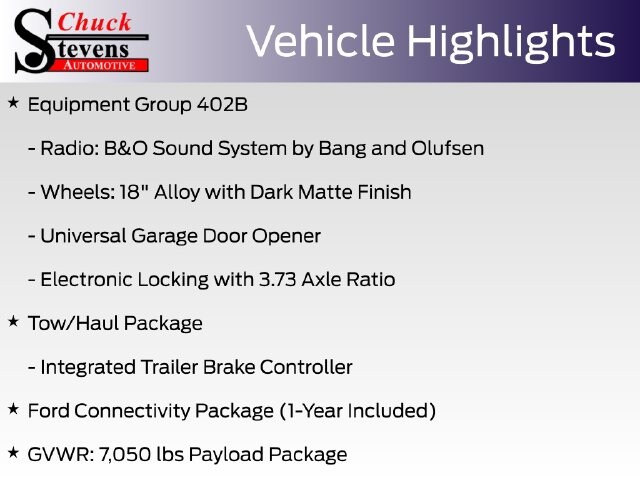 Chuck
Stevens
AUTOMOTIVE

Vehicle Highlights

★ Equipment Group 402B

- Radio: B&O Sound System by Bang and Olufsen

- Wheels: 18" Alloy with Dark Matte Finish

- Universal Garage Door Opener

- Electronic Locking with 3.73 Axle Ratio

★ Tow/Haul Package

- Integrated Trailer Brake Controller

★ Ford Connectivity Package (1-Year Included)

★ GVWR: 7,050 lbs Payload Package